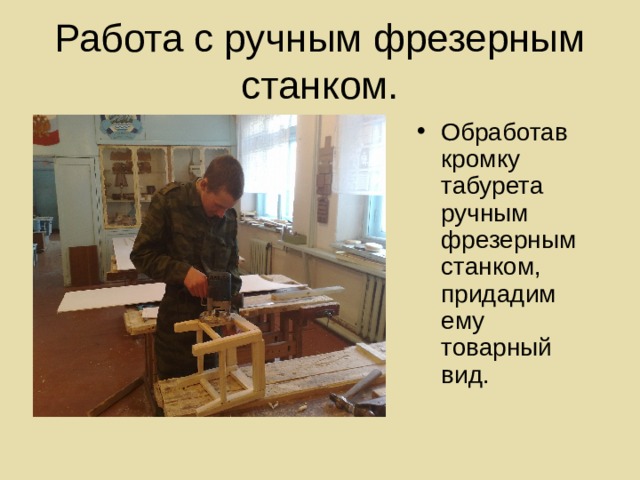 Работа с ручным фрезерным станком.

• Обработав кромку табурета ручным фрезерным станком, придадим ему товарный вид.